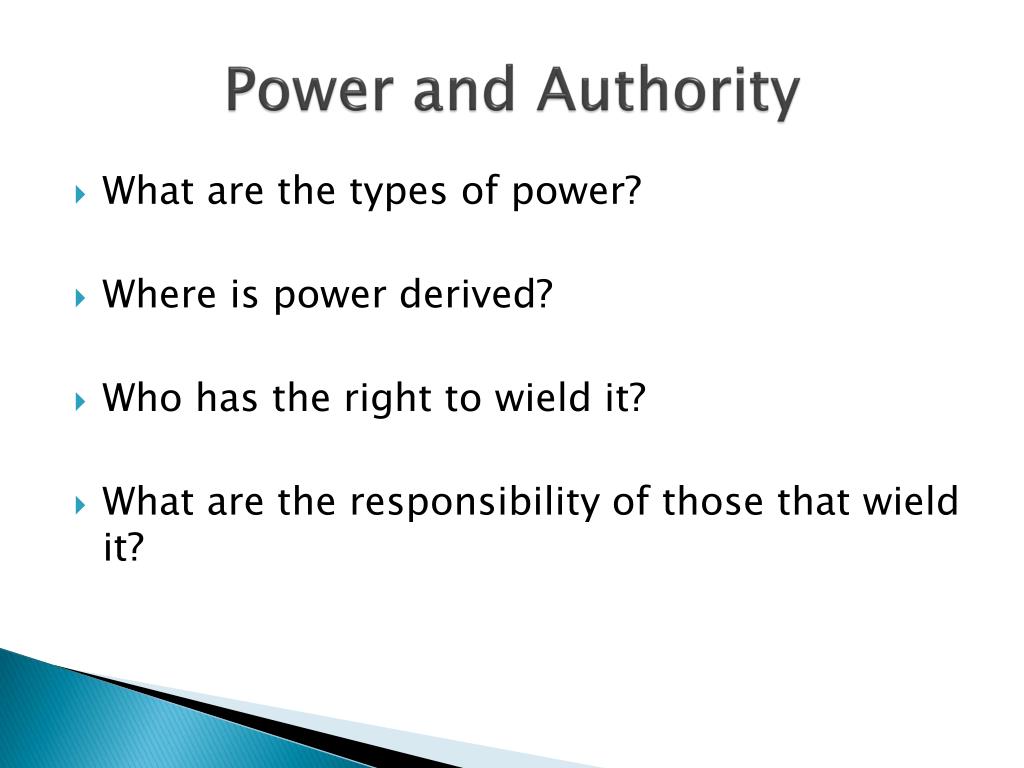 Power and Authority

What are the types of power?

Where is power derived?

Who has the right to wield it?

What are the responsibility of those that wield it?